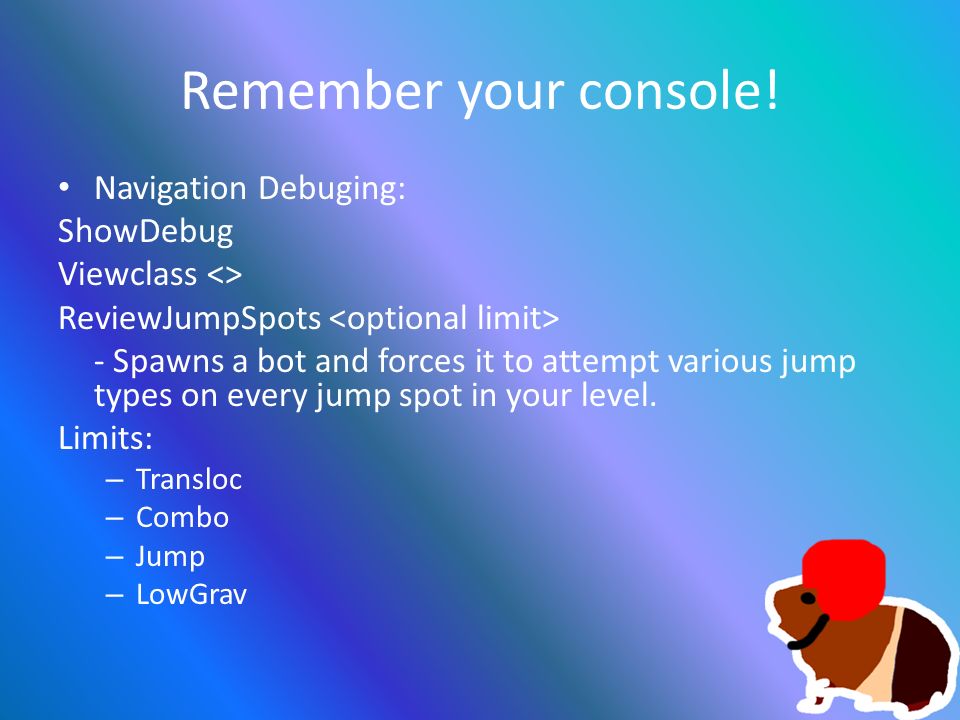 Remember your console!

• Navigation Debuging:

ShowDebug

Viewclass <>

ReviewJumpSpots <optional limit>

- Spawns a bot and forces it to attempt various jump types on every jump spot in your level.

Limits:

– Transloc
– Combo
– Jump
– LowGrav